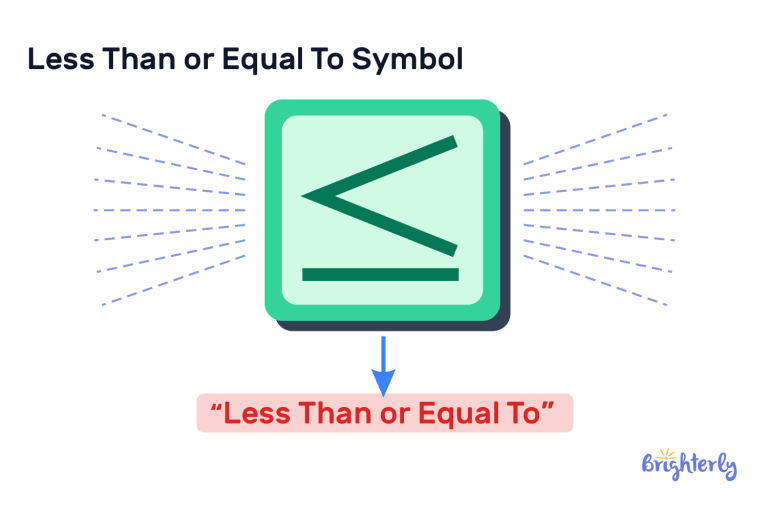 Less Than or Equal To Symbol

$\leq$

“Less Than or Equal To”

Brighterly